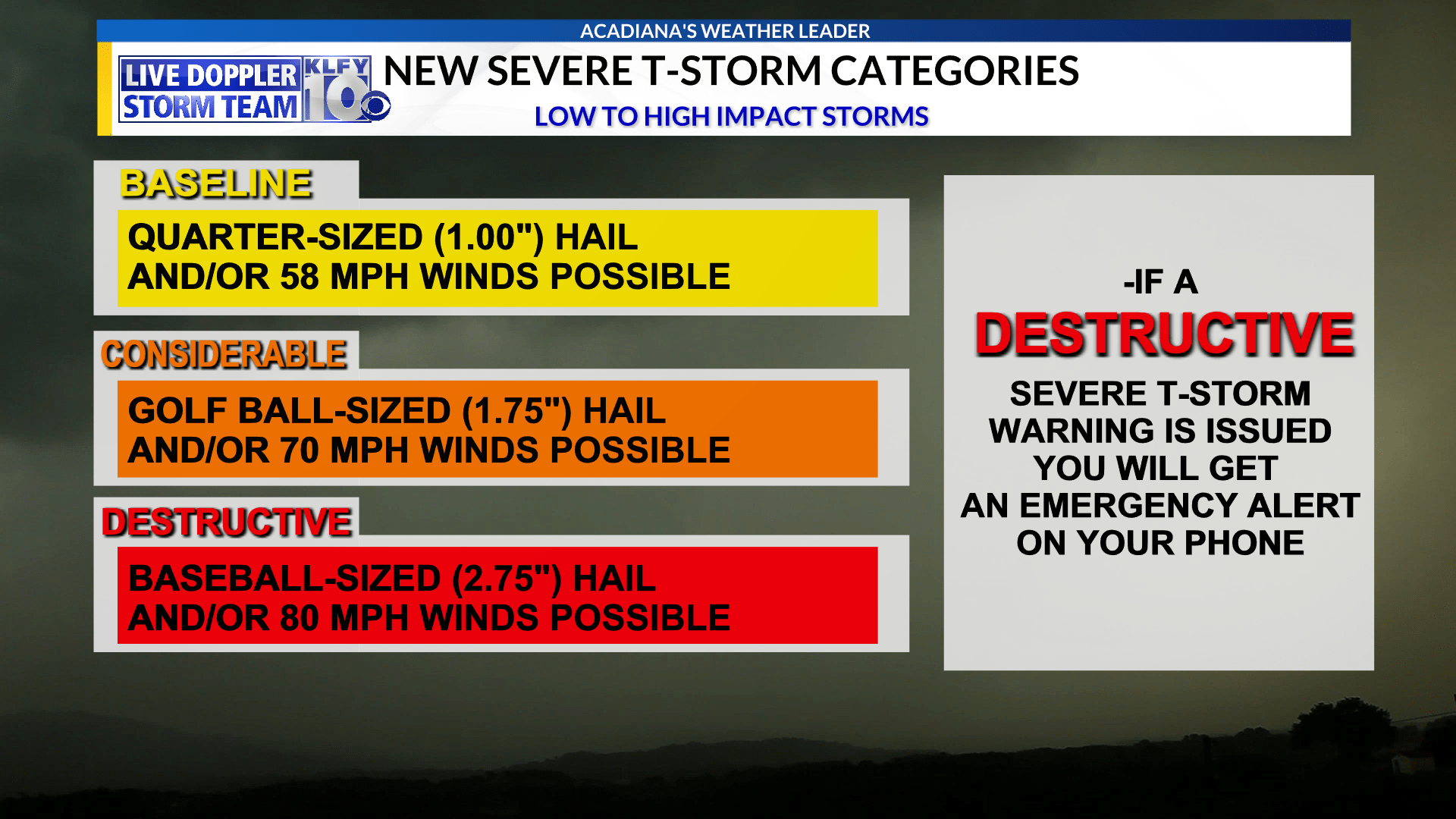 ACADIANA'S WEATHER LEADER

LIVE DOPPLER STORM TEAM KLFY 10

NEW SEVERE T-STORM CATEGORIES

LOW TO HIGH IMPACT STORMS

BASELINE

QUARTER-SIZED (1.00") HAIL AND/OR 58 MPH WINDS POSSIBLE

CONSIDERABLE

GOLF BALL-SIZED (1.75") HAIL AND/OR 70 MPH WINDS POSSIBLE

DESTRUCTIVE

BASEBALL-SIZED (2.75") HAIL AND/OR 80 MPH WINDS POSSIBLE

-IF A DESTRUCTIVE SEVERE T-STORM WARNING IS ISSUED YOU WILL GET AN EMERGENCY ALERT ON YOUR PHONE